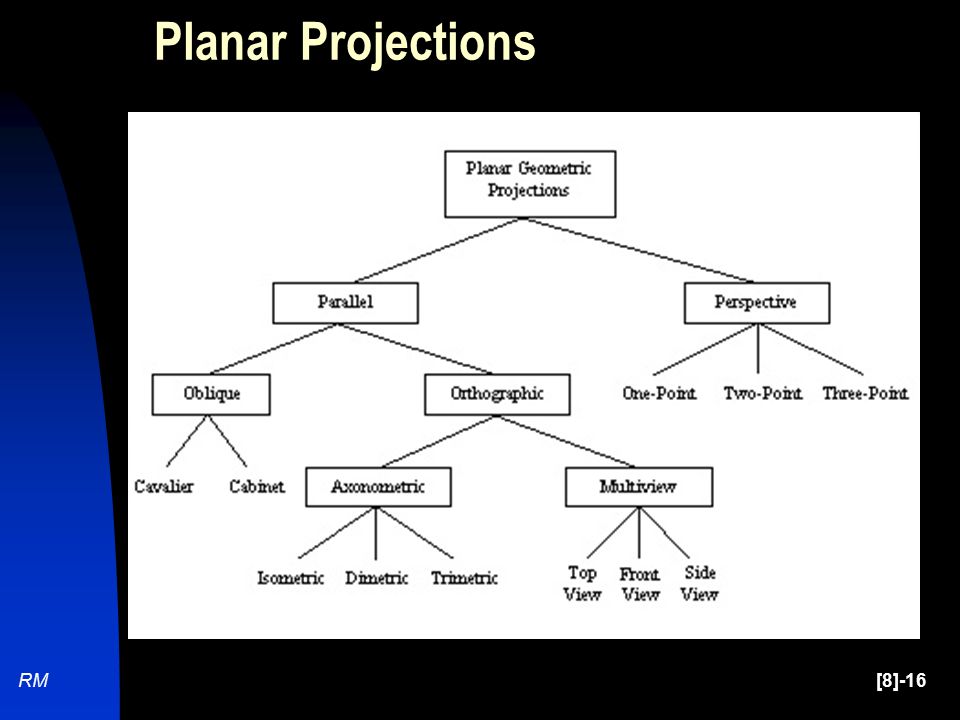 Planar Projections

Planar Geometric Projections

Parallel

Perspective

Oblique

Orthographic

One-Point

Two-Point

Three-Point

Cavalier

Cabinet

Axonometric

Multiview

Isometric

Dimetric

Trimetric

Top View

Front View

Side View

RM

[8]-16